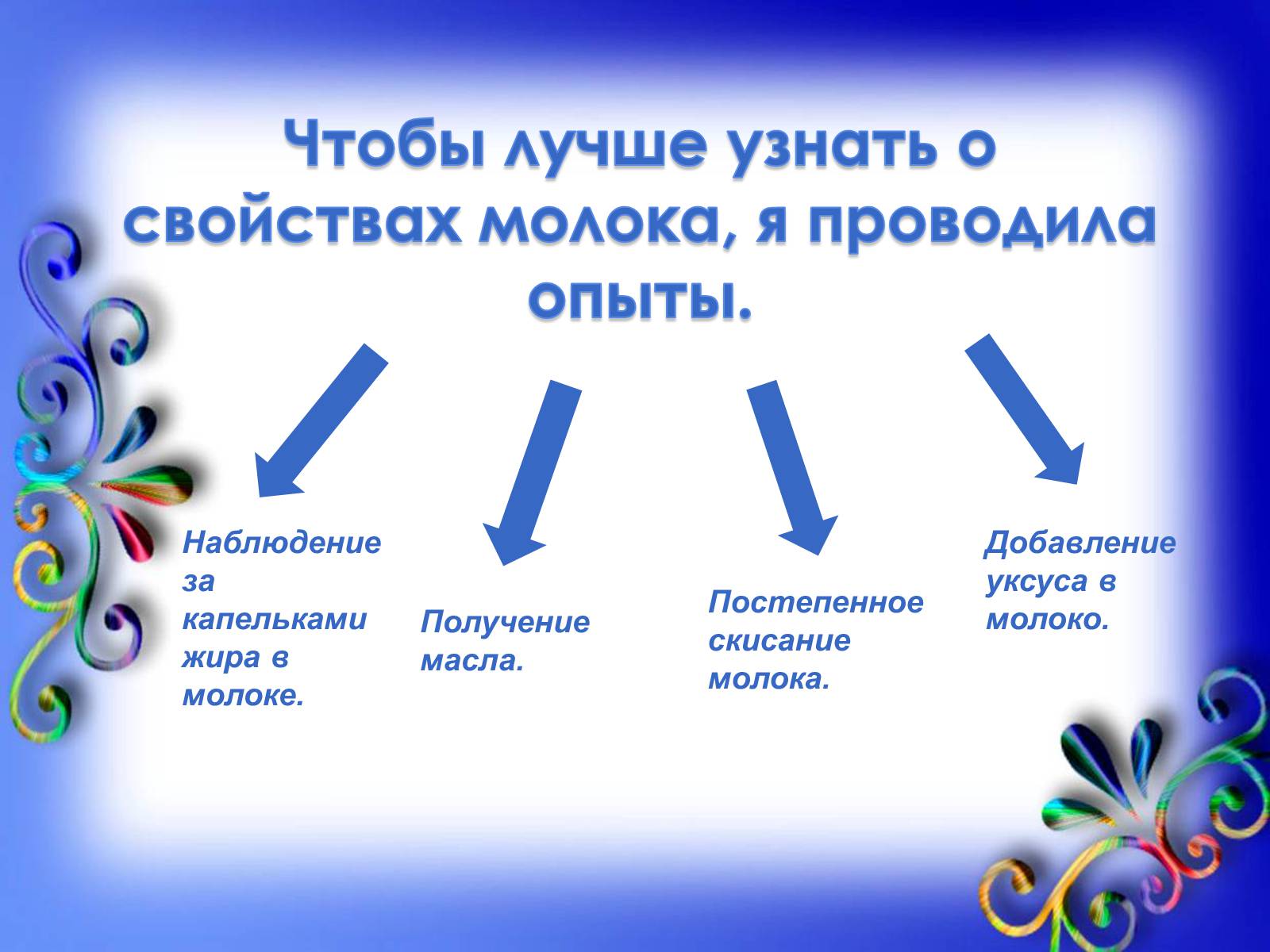 Чтобы лучше узнать о свойствах молока, я проводила опыты.

Наблюдение за капельками жира в молоке.

Получение масла.

Постепенное скисание молока.

Добавление уксуса в молоко.